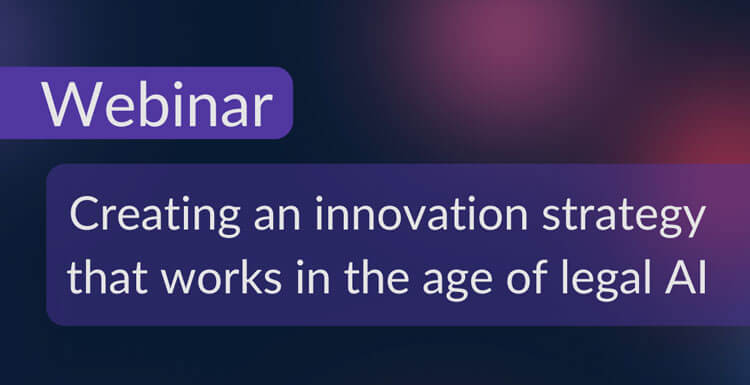 Webinar

Creating an innovation strategy that works in the age of legal AI